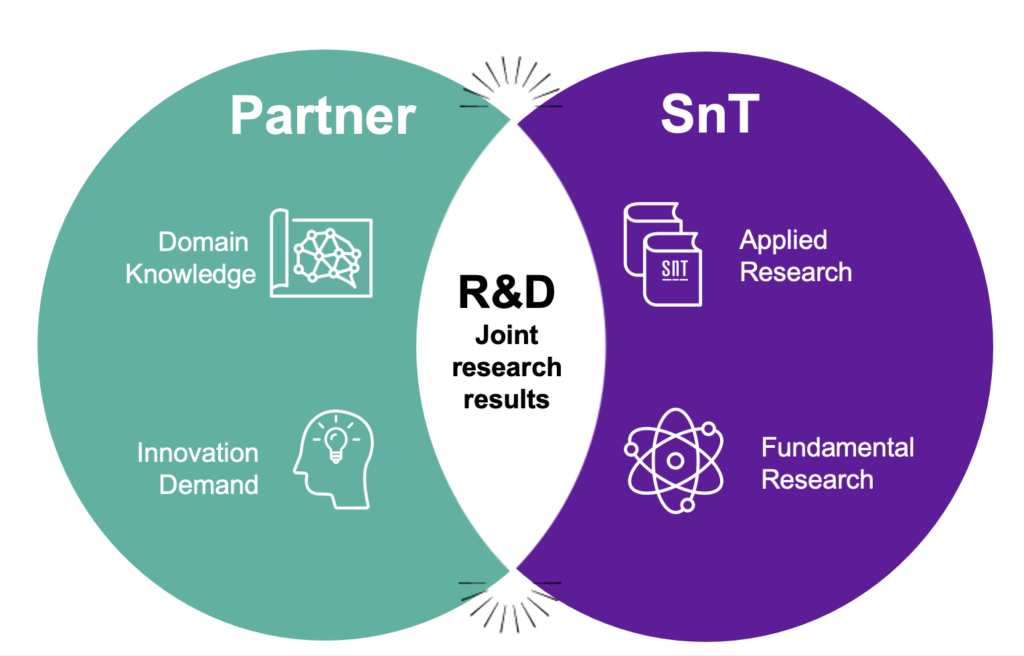 Partner

Domain Knowledge

Innovation Demand

R&D
Joint research results

SnT

SNT

Applied Research

Fundamental Research